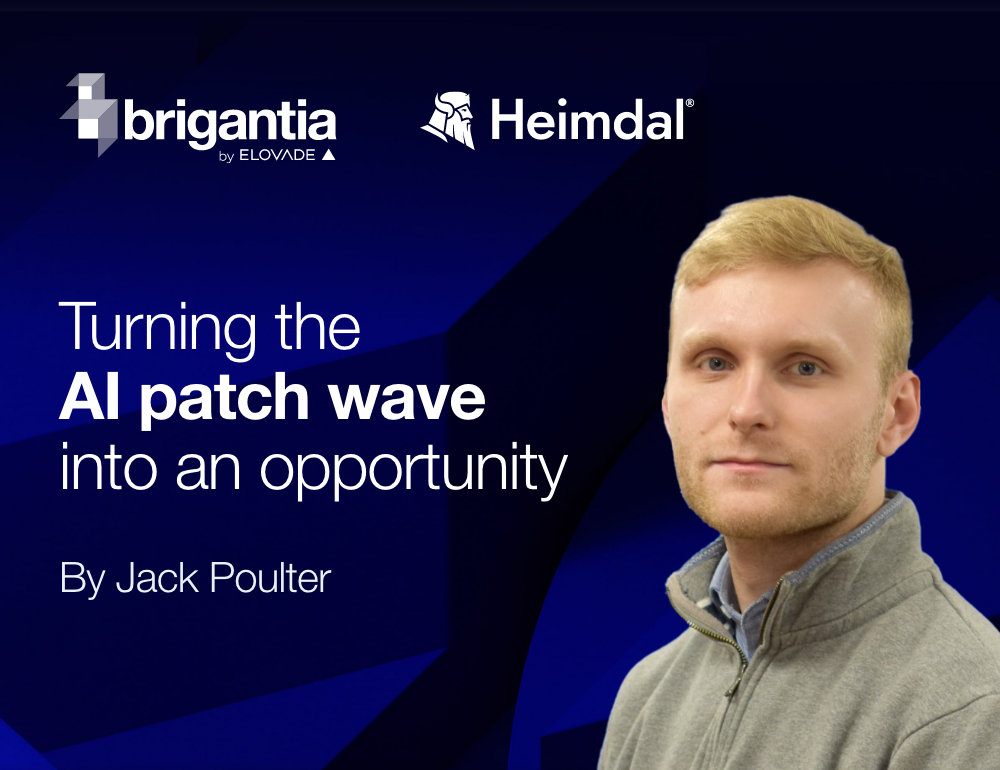 brigantia
by ELOVADE

Heimdal®

Turning the AI patch wave into an opportunity

By Jack Poulter